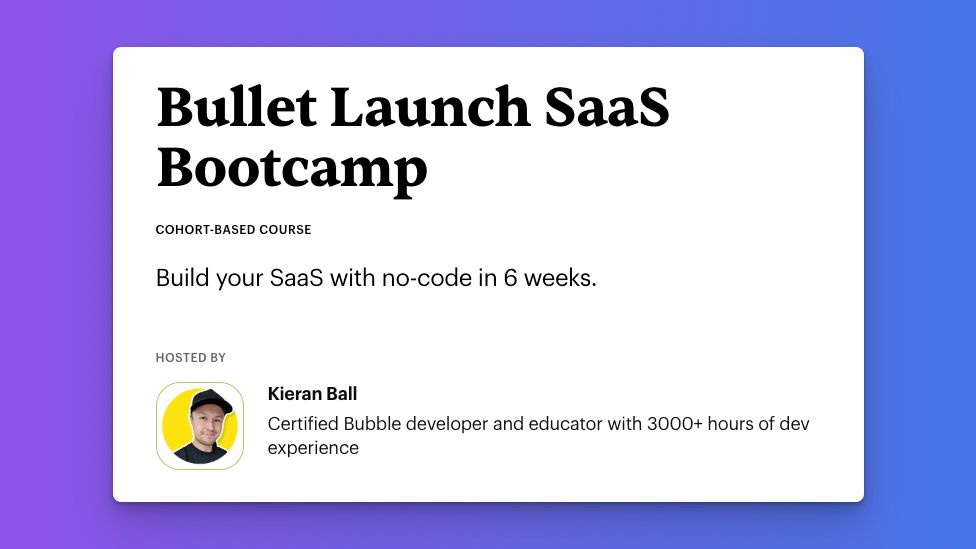 Bullet Launch SaaS Bootcamp

COHORT-BASED COURSE

Build your SaaS with no-code in 6 weeks.

HOSTED BY

Kieran Ball

Certified Bubble developer and educator with 3000+ hours of dev experience